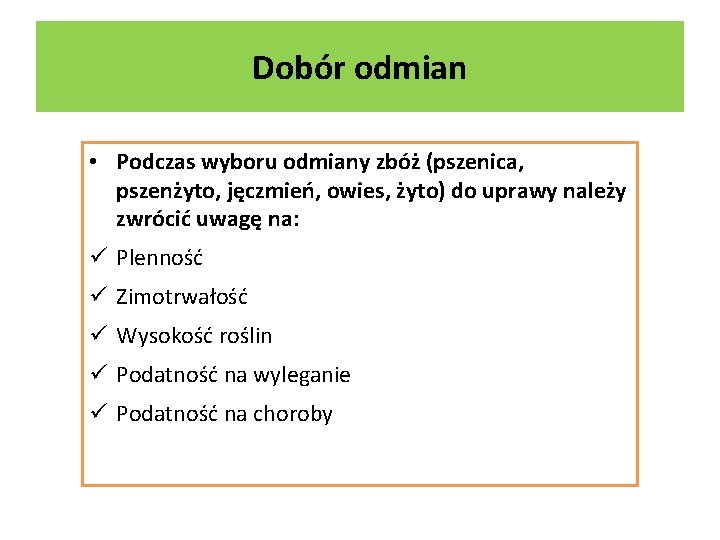 Dobór odmian

• Podczas wyboru odmiany zbóż (pszenica, pszenżyto, jęczmień, owies, żyto) do uprawy należy zwrócić uwagę na:

✓ Plenność

✓ Zimotrwałość

✓ Wysokość roślin

✓ Podatność na wyleganie

✓ Podatność na choroby